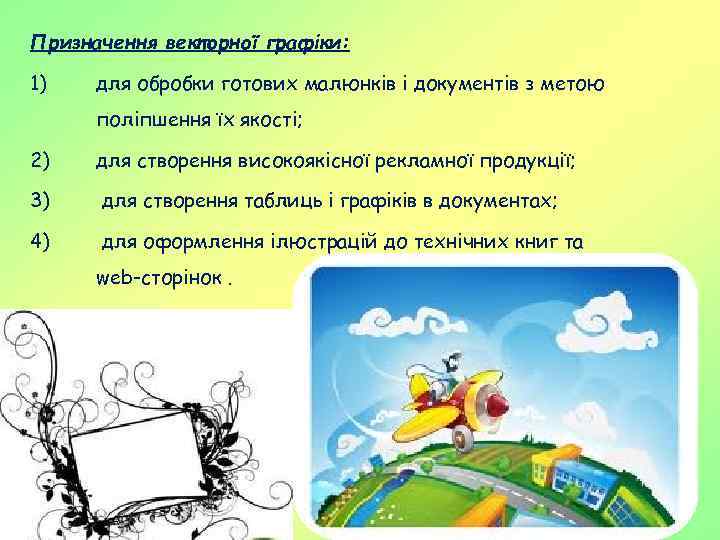 Призначення векторної графіки:

1) для обробки готових малюнків і документів з метою поліпшення їх якості;

2) для створення високоякісної рекламної продукції;

3) для створення таблиць і графіків в документах;

4) для оформлення ілюстрацій до технічних книг та web-сторінок .